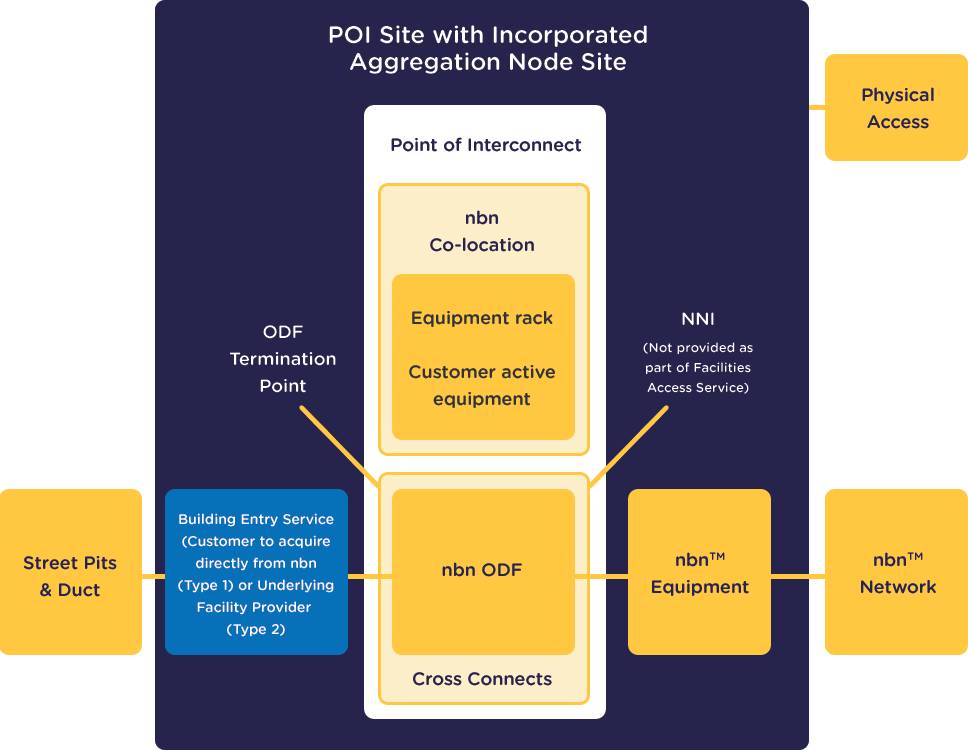 POI Site with Incorporated Aggregation Node Site

Physical Access

Point of Interconnect

nbn Co-location

Equipment rack

Customer active equipment

ODF Termination Point

NNI

(Not provided as part of Facilities Access Service)

Street Pits & Duct

Building Entry Service (Customer to acquire directly from nbn (Type 1) or Underlying Facility Provider (Type 2)

nbn ODF

Cross Connects

nbn™ Equipment

nbn™ Network